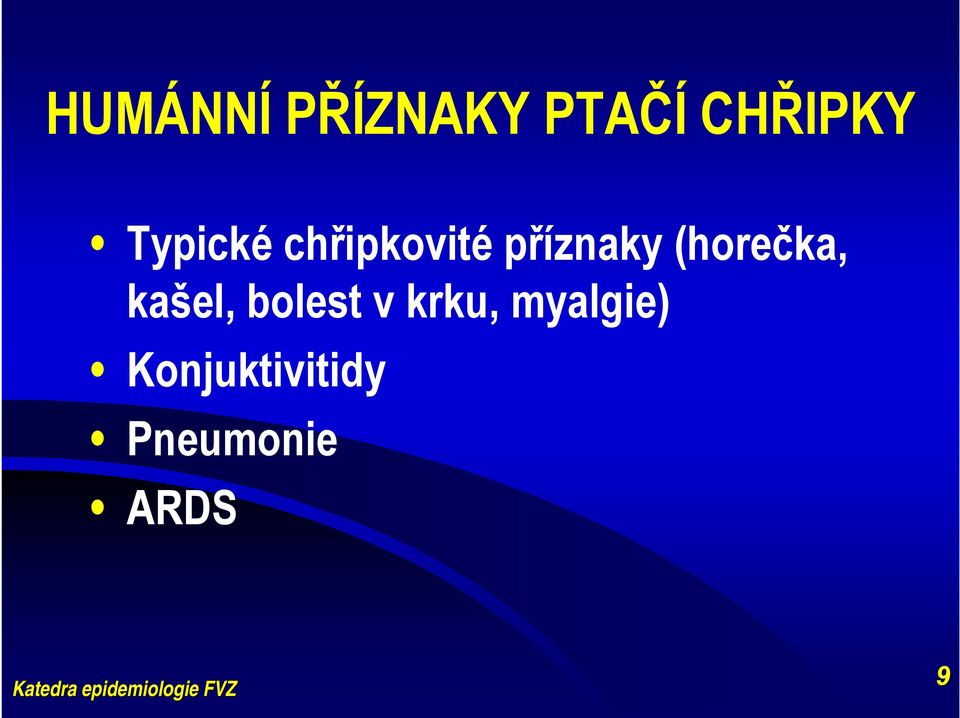 HUMÁNNÍ PŘÍZNAKY PTAČÍ CHŘIPKY

• Typické chřipkovité příznaky (horečka, kašel, bolest v krku, myalgie)
• Konjuktivitidy
• Pneumonie
• ARDS

Katedra epidemiologie FVZ

9